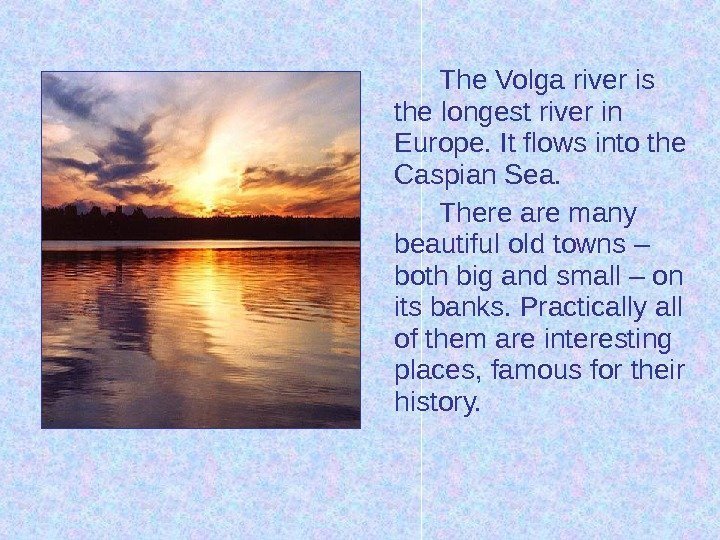 The Volga river is the longest river in Europe. It flows into the Caspian Sea.

There are many beautiful old towns – both big and small – on its banks. Practically all of them are interesting places, famous for their history.